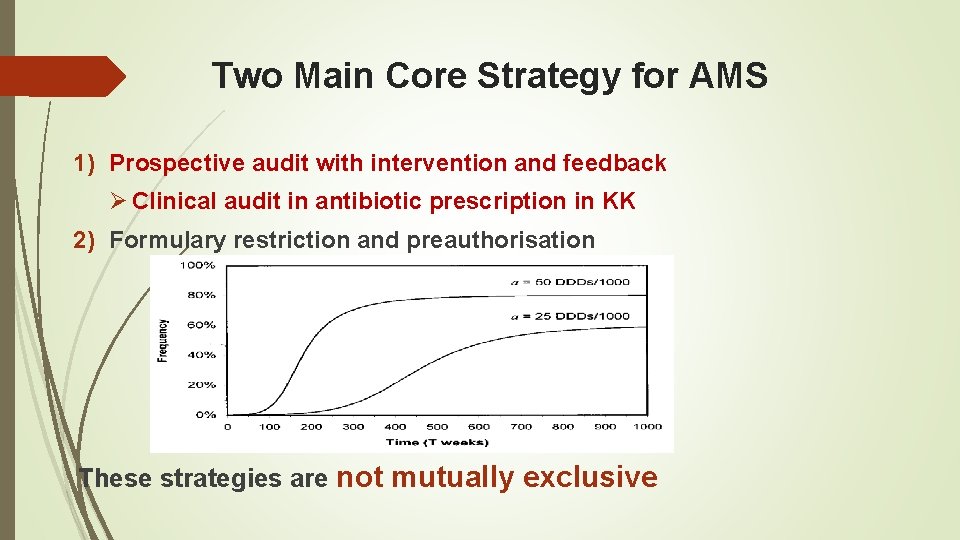 Two Main Core Strategy for AMS

1) Prospective audit with intervention and feedback

➢ Clinical audit in antibiotic prescription in KK

2) Formulary restriction and preauthorisation

100%
80%
60%
40%
20%
0%
Frequency
$a$ = 50 DDDs/1000
$a$ = 25 DDDs/1000
0 100 200 300 400 500 600 700 800 900 1000
Time (T weeks)

These strategies are not mutually exclusive